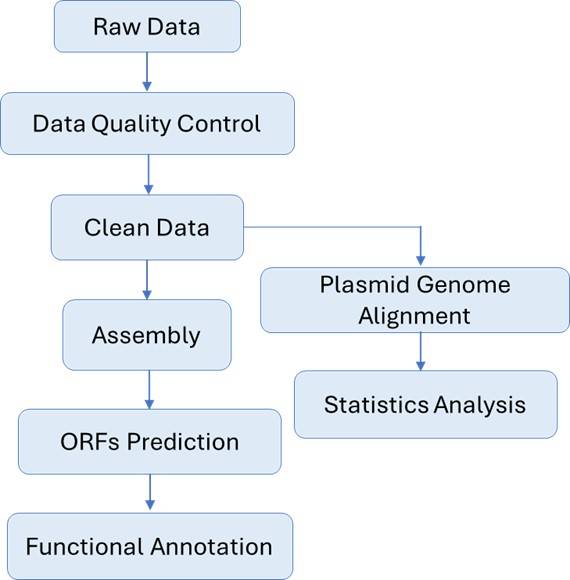 Raw Data

Data Quality Control

Clean Data

Assembly

ORFs Prediction

Functional Annotation

Plasmid Genome Alignment

Statistics Analysis